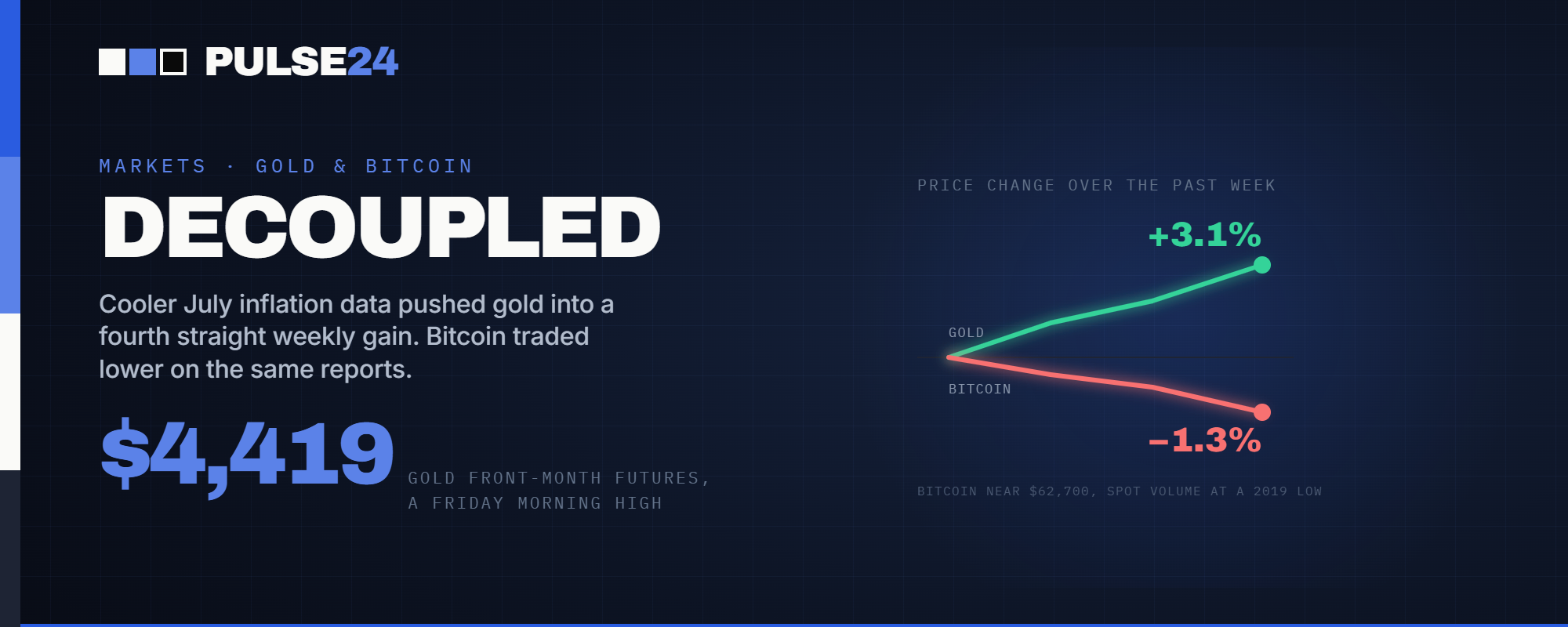 PULSE24

MARKETS · GOLD & BITCOIN

DECOUPLED

Cooler July inflation data pushed gold into a fourth straight weekly gain. Bitcoin traded lower on the same reports.

$4,419

GOLD FRONT-MONTH FUTURES, A FRIDAY MORNING HIGH

PRICE CHANGE OVER THE PAST WEEK

+3.1%

GOLD

BITCOIN

−1.3%

BITCOIN NEAR $62,700, SPOT VOLUME AT A 2019 LOW